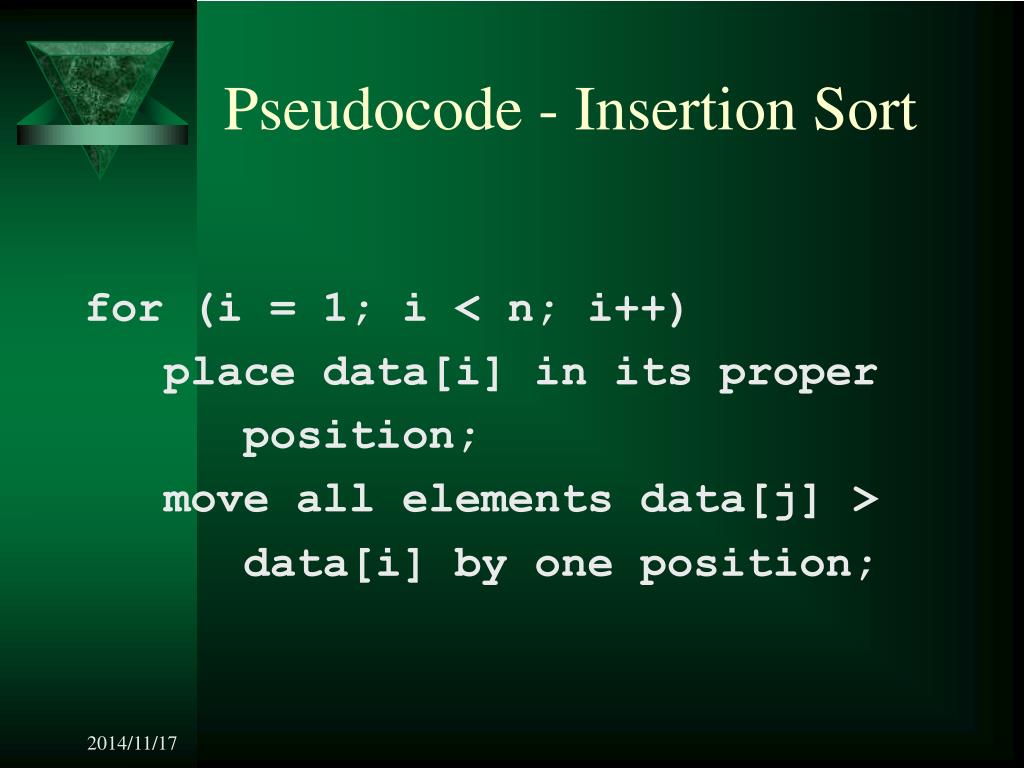 Pseudocode - Insertion Sort

for (i = 1; i < n; i++)
place data[i] in its proper position;
move all elements data[j] > data[i] by one position;

2014/11/17